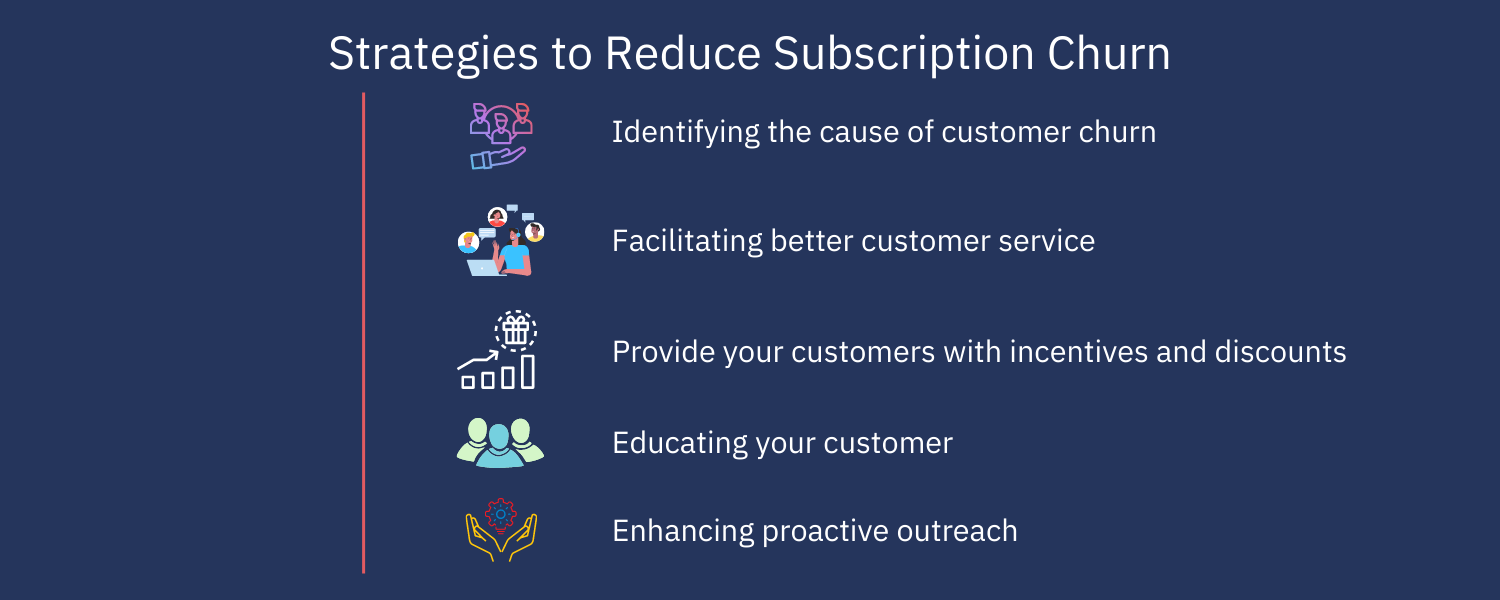 Strategies to Reduce Subscription Churn

Identifying the cause of customer churn

Facilitating better customer service

Provide your customers with incentives and discounts

Educating your customer

Enhancing proactive outreach